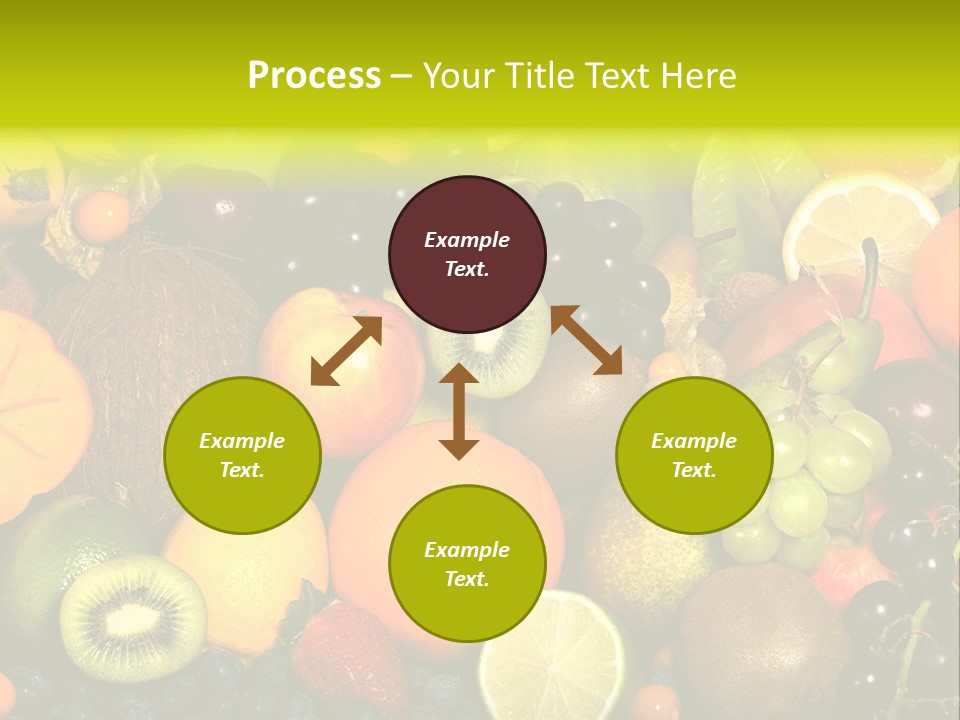 Process – Your Title Text Here

Example Text.

Example Text.

Example Text.

Example Text.